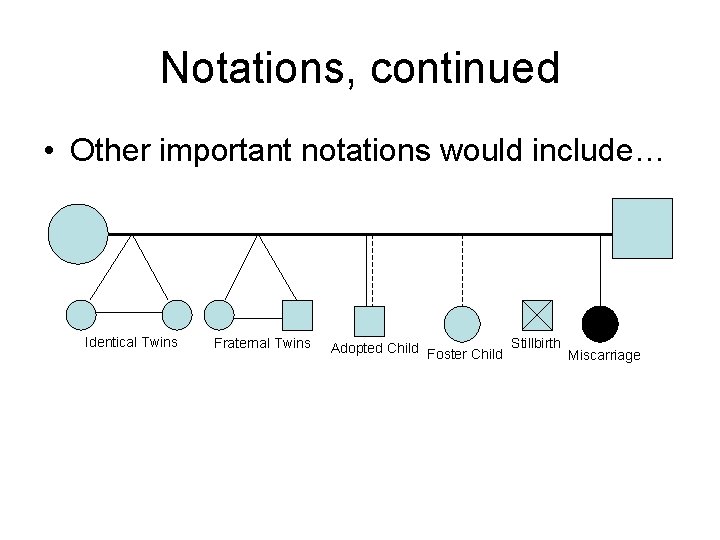 Notations, continued

• Other important notations would include…

Identical Twins
Fraternal Twins
Adopted Child
Foster Child
Stillbirth
Miscarriage